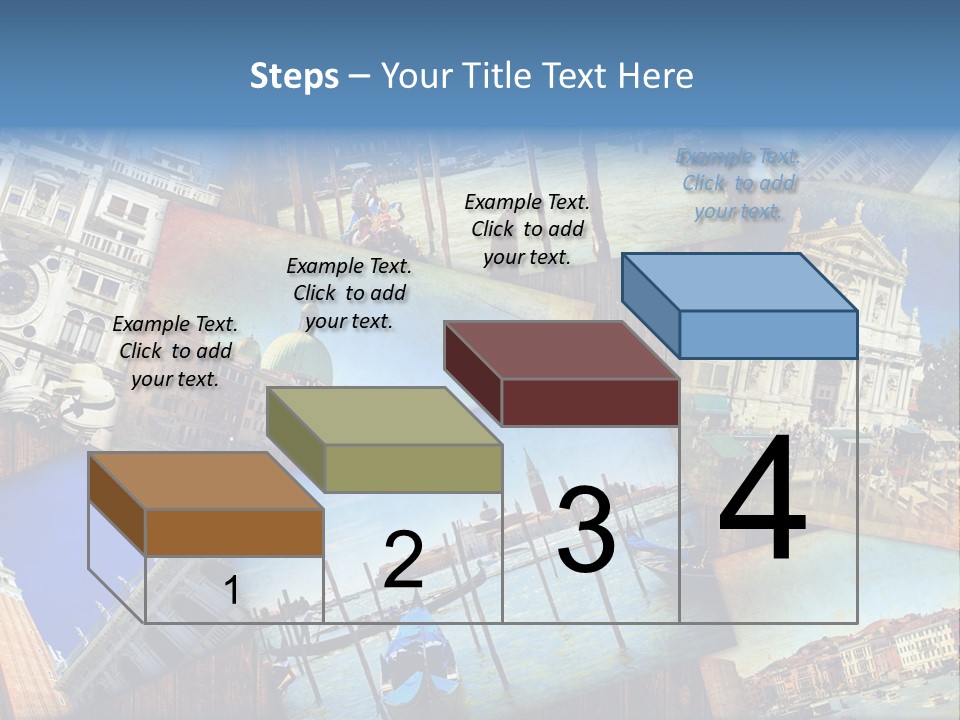 Steps – Your Title Text Here

Example Text. Click to add your text.

Example Text. Click to add your text.

Example Text. Click to add your text.

Example Text. Click to add your text.

1

2

3

4